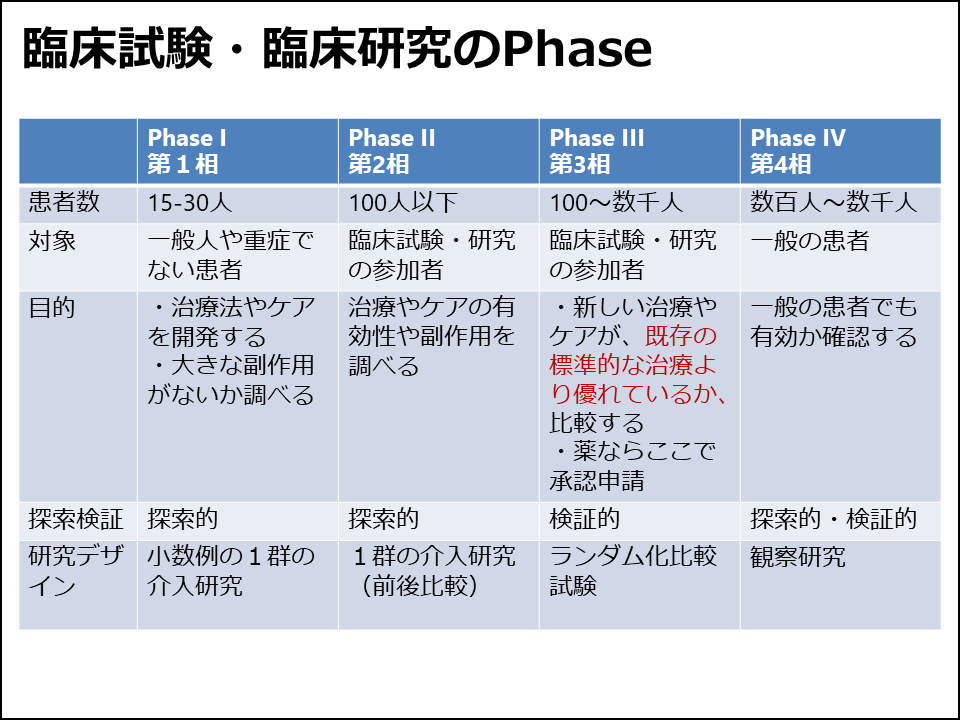 臨床試験・臨床研究のPhase

| | Phase I 第１相 | Phase II 第2相 | Phase III 第3相 | Phase IV 第4相 |
|---|---|---|---|---|
| 患者数 | 15-30人 | 100人以下 | 100～数千人 | 数百人～数千人 |
| 対象 | 一般人や重症でない患者 | 臨床試験・研究の参加者 | 臨床試験・研究の参加者 | 一般の患者 |
| 目的 | ・治療法やケアを開発する ・大きな副作用がないか調べる | 治療やケアの有効性や副作用を調べる | ・新しい治療やケアが、既存の標準的な治療より優れているか、比較する ・薬ならここで承認申請 | 一般の患者でも有効か確認する |
| 探索検証 | 探索的 | 探索的 | 検証的 | 探索的・検証的 |
| 研究デザイン | 小数例の１群の介入研究 | １群の介入研究（前後比較） | ランダム化比較試験 | 観察研究 |